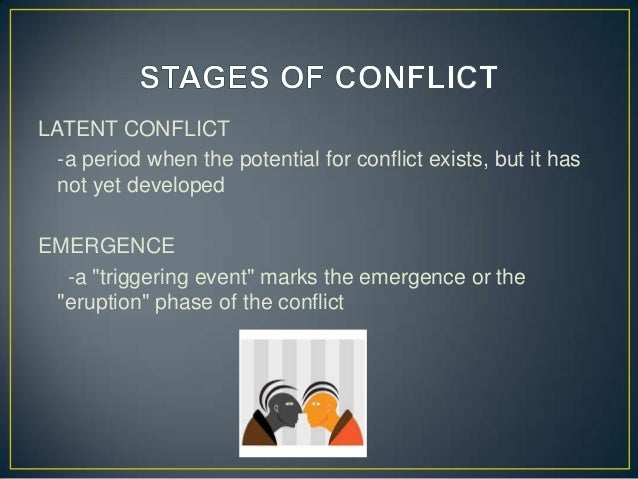 STAGES OF CONFLICT

LATENT CONFLICT

-a period when the potential for conflict exists, but it has not yet developed

EMERGENCE

-a "triggering event" marks the emergence or the "eruption" phase of the conflict